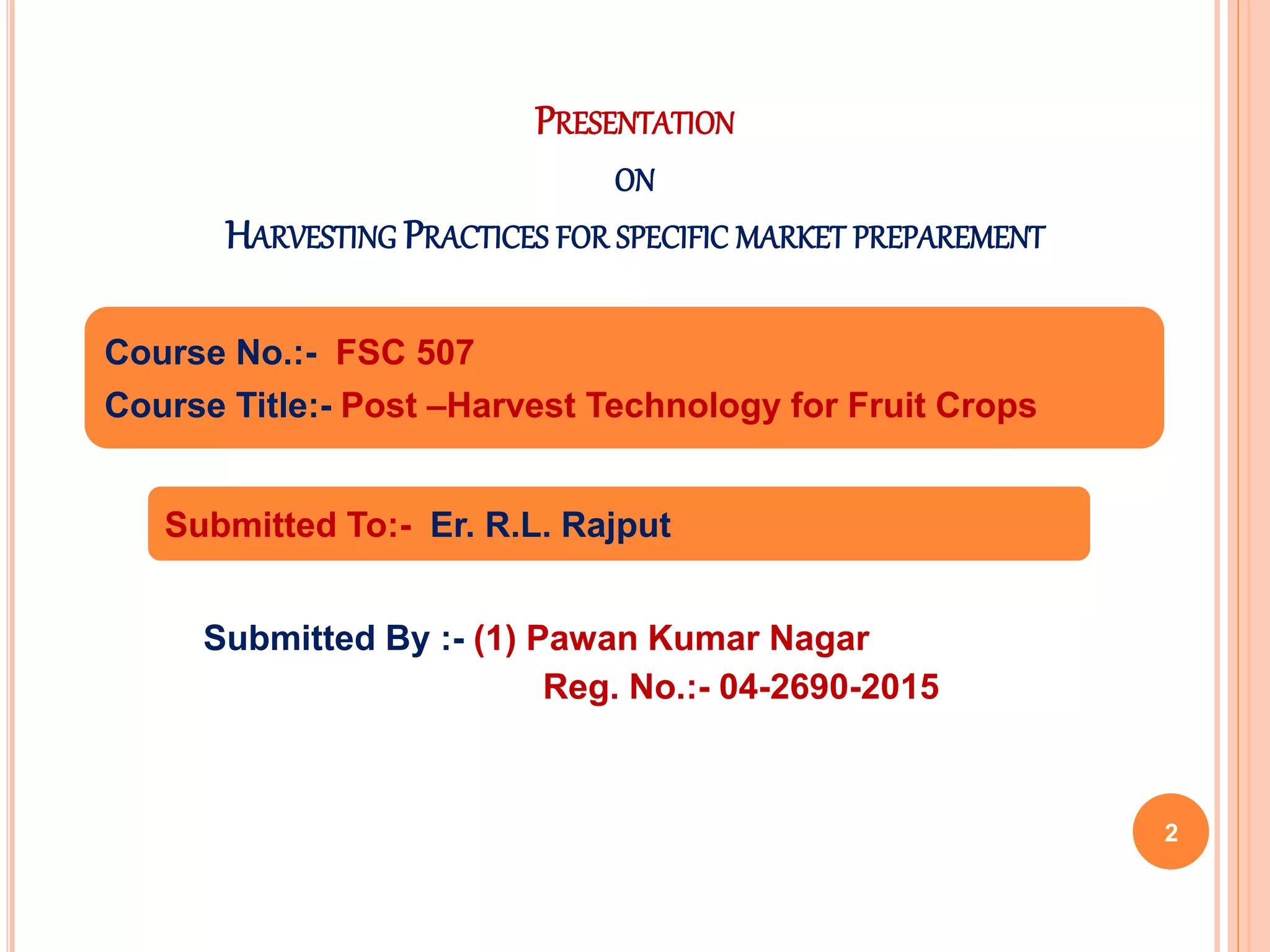 PRESENTATION

ON

HARVESTING PRACTICES FOR SPECIFIC MARKET PREPAREMENT

Course No.:- FSC 507

Course Title:- Post –Harvest Technology for Fruit Crops

Submitted To:- Er. R.L. Rajput

Submitted By :- (1) Pawan Kumar Nagar
Reg. No.:- 04-2690-2015

2